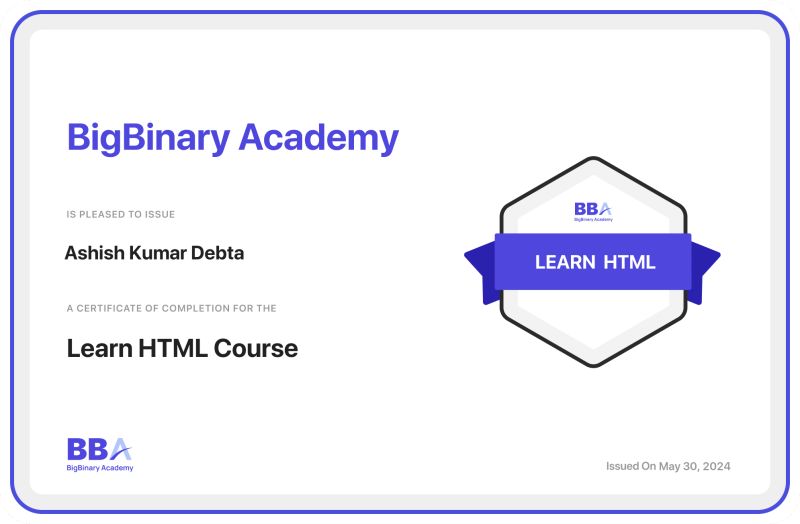 BigBinary Academy

IS PLEASED TO ISSUE

Ashish Kumar Debta

A CERTIFICATE OF COMPLETION FOR THE

Learn HTML Course

BBA
BigBinary Academy

LEARN HTML

BBA
BigBinary Academy

Issued On May 30, 2024